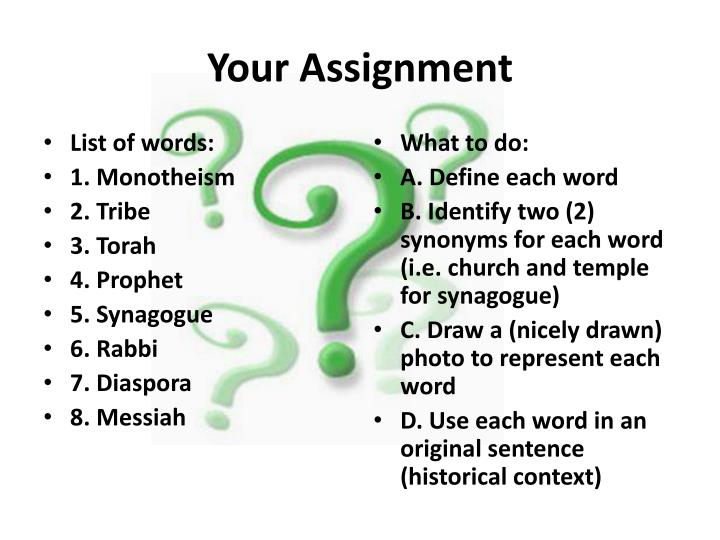 Your Assignment

• List of words:
• 1. Monotheism
• 2. Tribe
• 3. Torah
• 4. Prophet
• 5. Synagogue
• 6. Rabbi
• 7. Diaspora
• 8. Messiah

• What to do:
• A. Define each word
• B. Identify two (2) synonyms for each word (i.e. church and temple for synagogue)
• C. Draw a (nicely drawn) photo to represent each word
• D. Use each word in an original sentence (historical context)